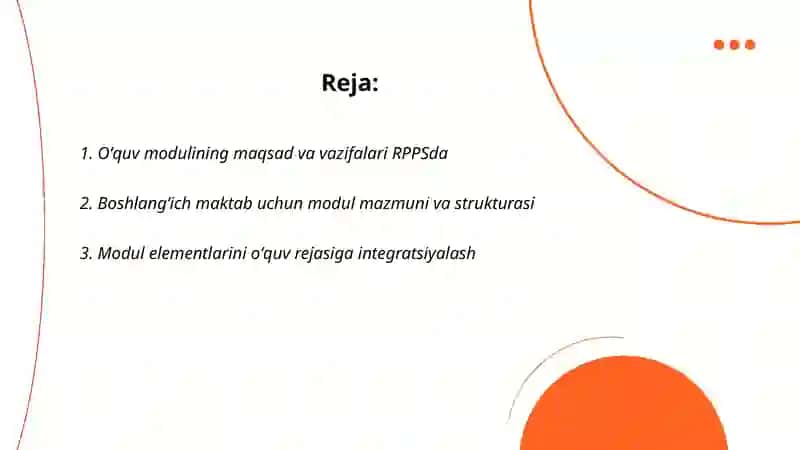 Reja:

1. O'quv modulining maqsad va vazifalari RPPSda

2. Boshlang'ich maktab uchun modul mazmuni va strukturasi

3. Modul elementlarini o'quv rejasiga integratsiyalash